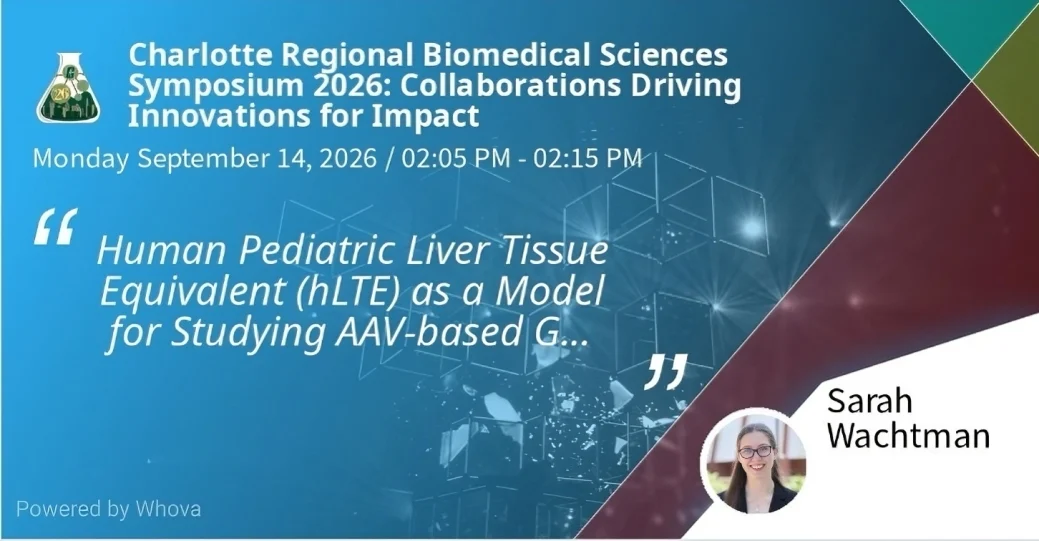 Charlotte Regional Biomedical Sciences Symposium 2026: Collaborations Driving Innovations for Impact

Monday September 14, 2026 / 02:05 PM - 02:15 PM

“ Human Pediatric Liver Tissue Equivalent (hLTE) as a Model for Studying AAV-based G... ”

Sarah Wachtman

Powered by Whova